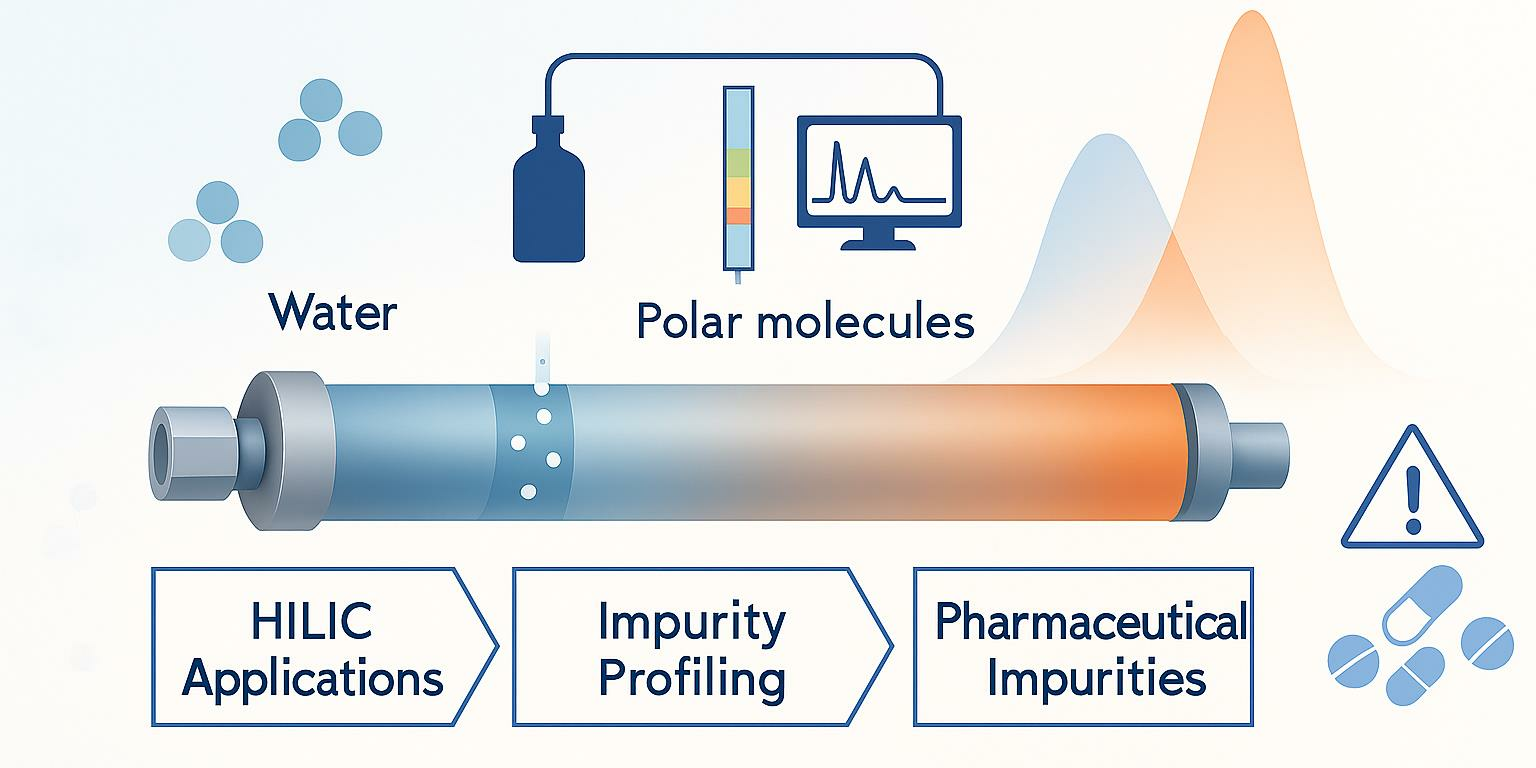 Water

Polar molecules

HILIC Applications

Impurity Profiling

Pharmaceutical Impurities